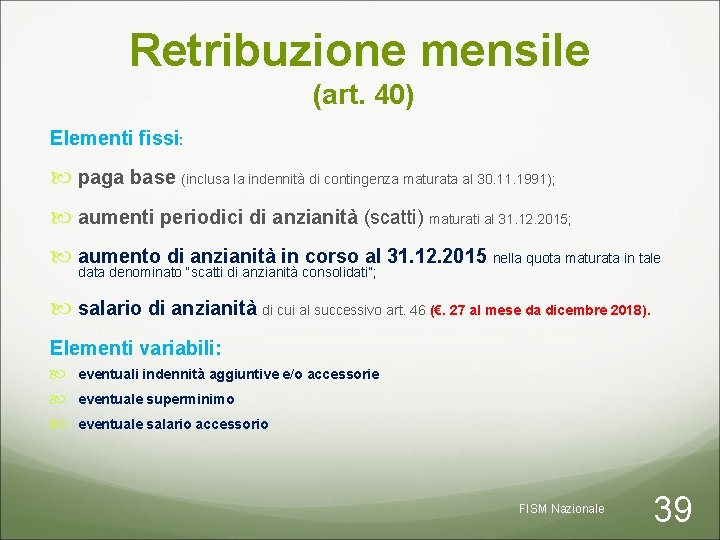 Retribuzione mensile
(art. 40)

Elementi fissi:

paga base (inclusa la indennità di contingenza maturata al 30.11.1991);

aumenti periodici di anzianità (scatti) maturati al 31.12.2015;

aumento di anzianità in corso al 31.12.2015 nella quota maturata in tale data denominato "scatti di anzianità consolidati";

salario di anzianità di cui al successivo art. 46 (€. 27 al mese da dicembre 2018).

Elementi variabili:

eventuali indennità aggiuntive e/o accessorie

eventuale superminimo

eventuale salario accessorio

FISM Nazionale

39